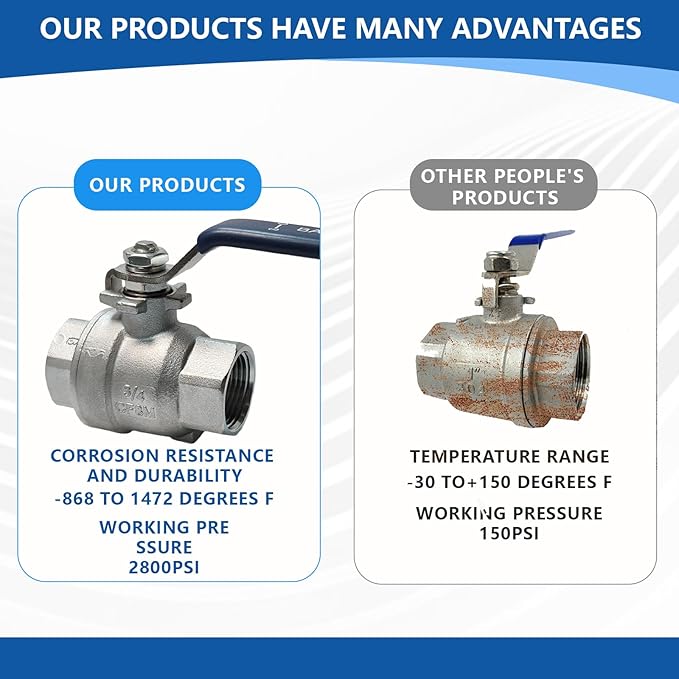 OUR PRODUCTS HAVE MANY ADVANTAGES

OUR PRODUCTS

3/4
CF8M

CORROSION RESISTANCE AND DURABILITY
-868 TO 1472 DEGREES F

WORKING PRE SSURE
2800PSI

OTHER PEOPLE'S PRODUCTS

TEMPERATURE RANGE
-30 TO+150 DEGREES F

WORKING PRESSURE
150PSI